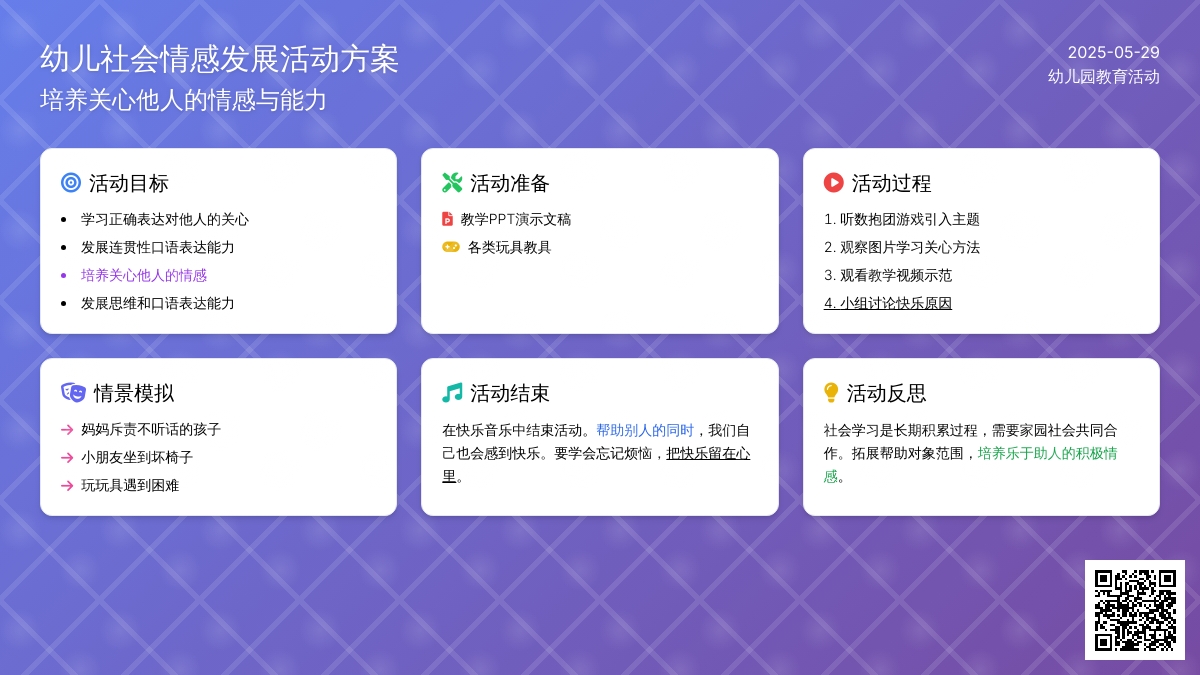 幼儿社会情感发展活动方案
培养关心他人的情感与能力

2025-05-29
幼儿园教育活动

活动目标
- 学习正确表达对他人的关心
- 发展连贯性口语表达能力
- 培养关心他人的情感
- 发展思维和口语表达能力

活动准备
教学PPT演示文稿
各类玩具教具

活动过程
1. 听数抱团游戏引入主题
2. 观察图片学习关心方法
3. 观看教学视频示范
4. 小组讨论快乐原因

情景模拟
→ 妈妈斥责不听话的孩子
→ 小朋友坐到坏椅子
→ 玩玩具遇到困难

活动结束
在快乐音乐中结束活动。帮助别人的同时，我们自己也会感到快乐。要学会忘记烦恼，把快乐留在心里。

活动反思
社会学习是长期积累过程，需要家园社会共同合作。拓展帮助对象范围，培养乐于助人的积极情感。